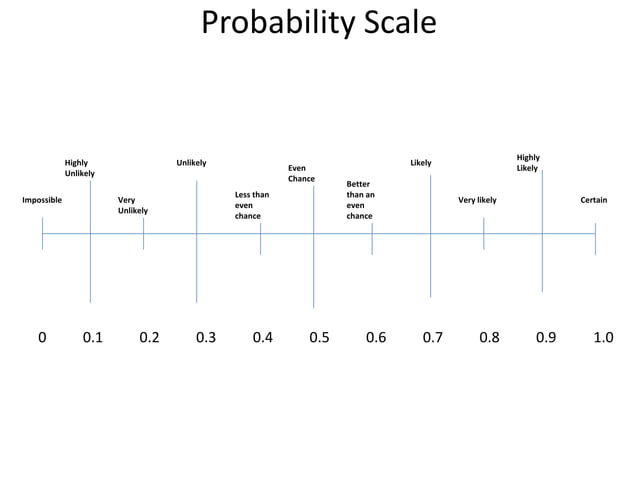 Probability Scale

Impossible

Highly Unlikely

Very Unlikely

Unlikely

Less than even chance

Even Chance

Better than an even chance

Likely

Very likely

Highly Likely

Certain

0 0.1 0.2 0.3 0.4 0.5 0.6 0.7 0.8 0.9 1.0